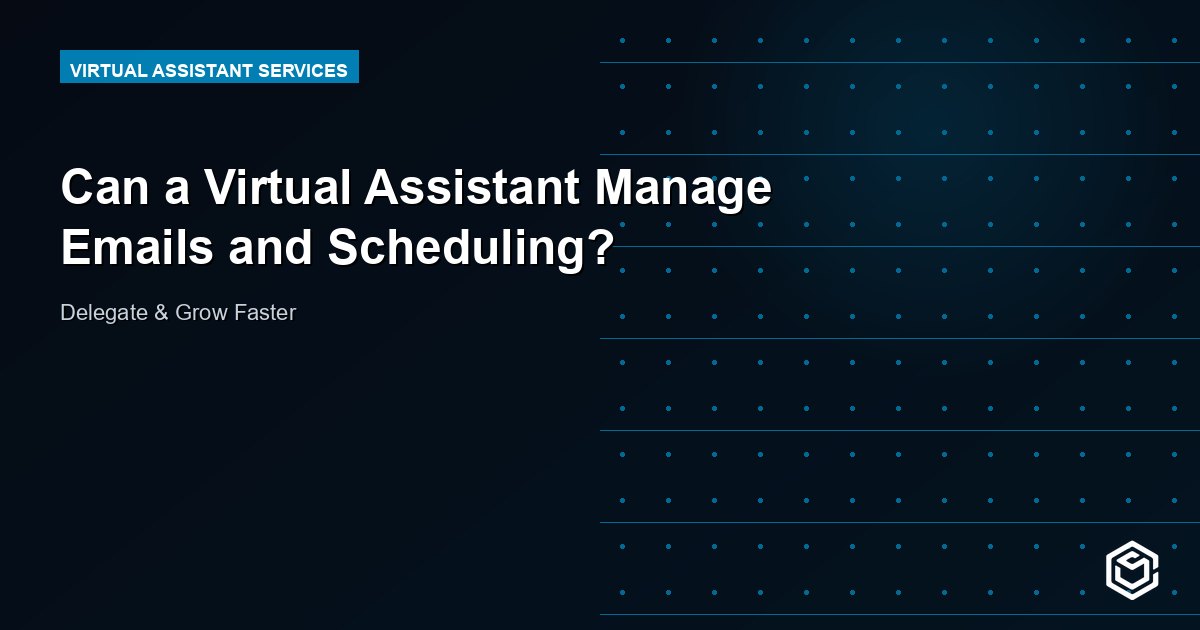 VIRTUAL ASSISTANT SERVICES

Can a Virtual Assistant Manage Emails and Scheduling?

Delegate & Grow Faster